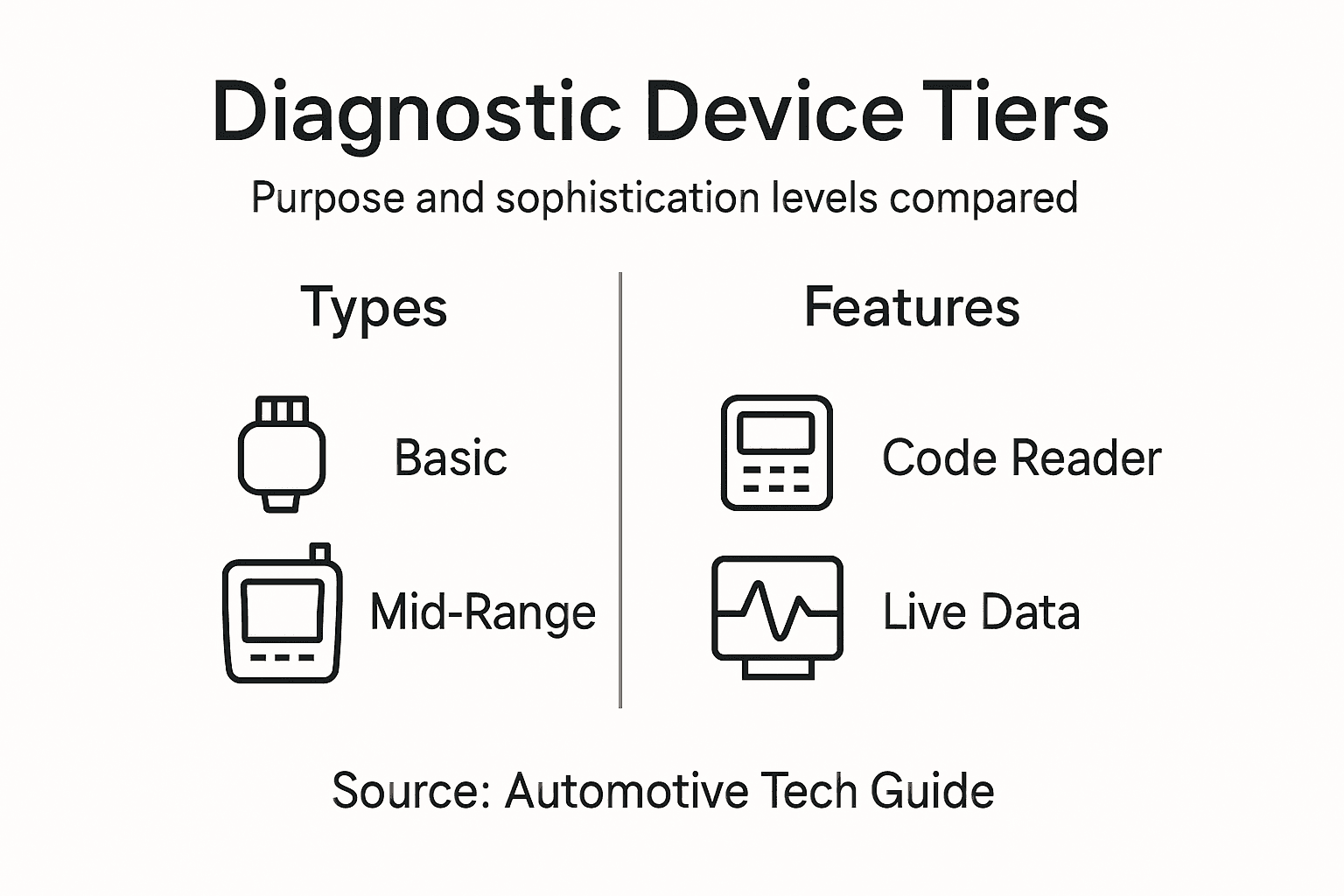 Diagnostic Device Tiers

Purpose and sophistication levels compared

Types

Basic

Mid-Range

Features

Code Reader

Live Data

Source: Automotive Tech Guide